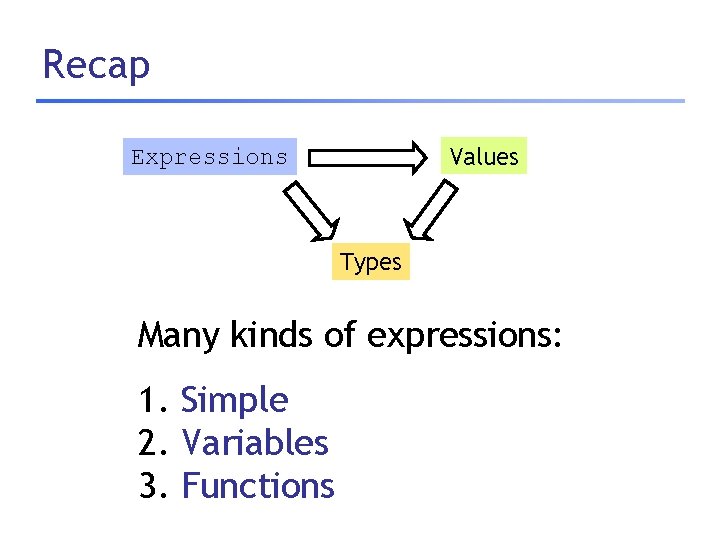 Recap

Expressions

Values

Types

Many kinds of expressions:

1. Simple
2. Variables
3. Functions